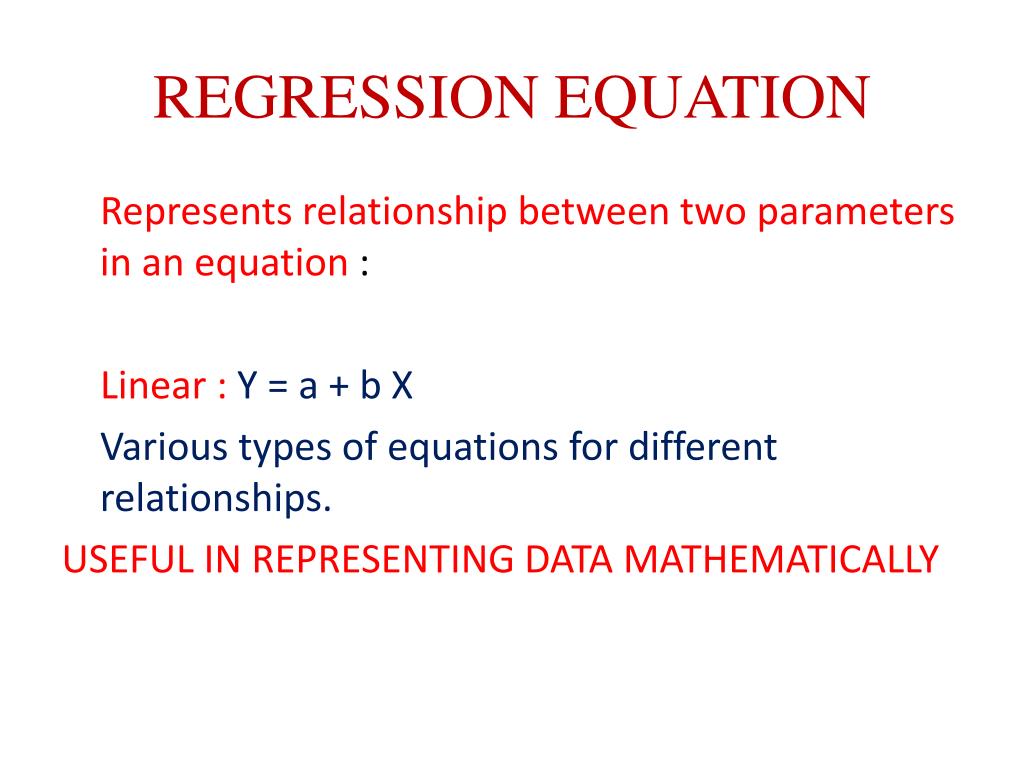 REGRESSION EQUATION

Represents relationship between two parameters in an equation :

Linear : $Y = a + b X$

Various types of equations for different relationships.

USEFUL IN REPRESENTING DATA MATHEMATICALLY